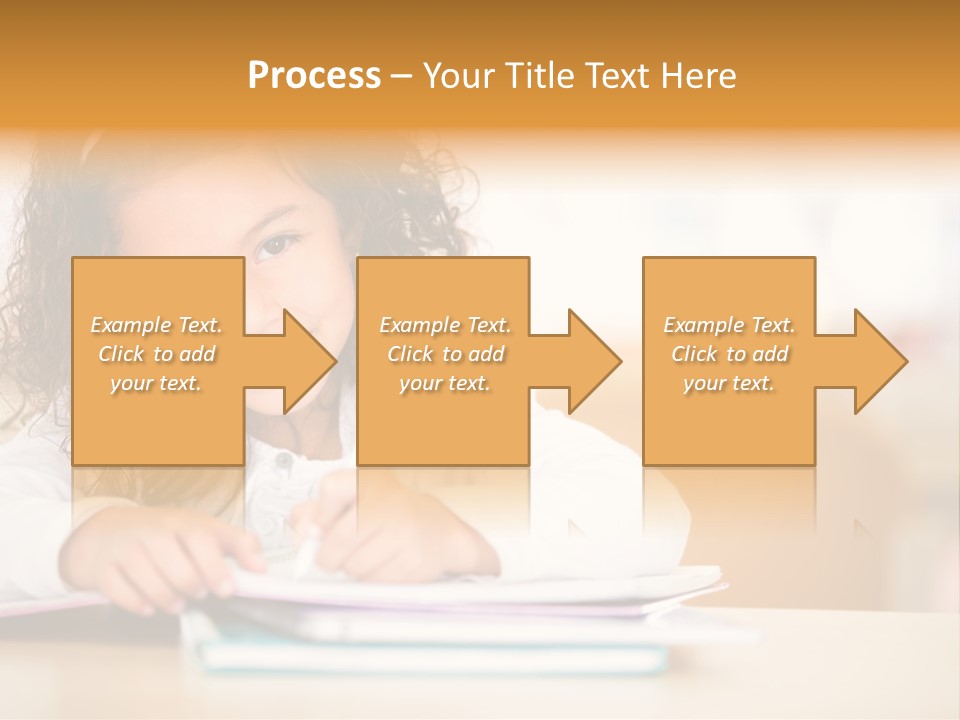 Process – Your Title Text Here

Example Text. Click to add your text.

Example Text. Click to add your text.

Example Text. Click to add your text.